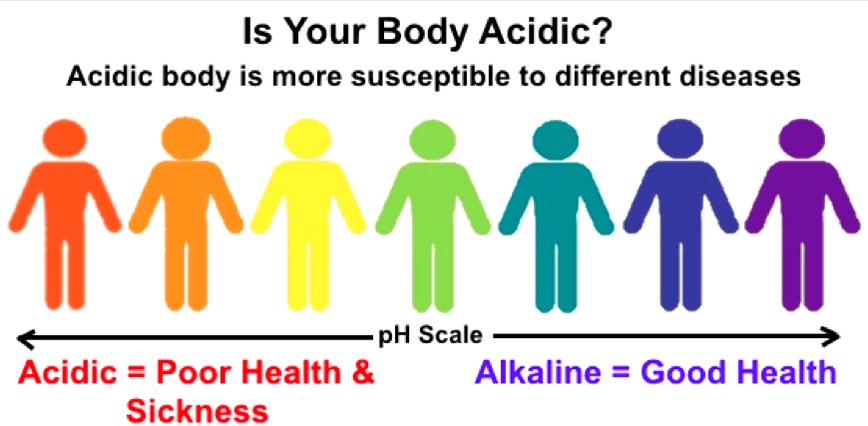 Is Your Body Acidic?
Acidic body is more susceptible to different diseases

pH Scale

Acidic = Poor Health & Sickness

Alkaline = Good Health